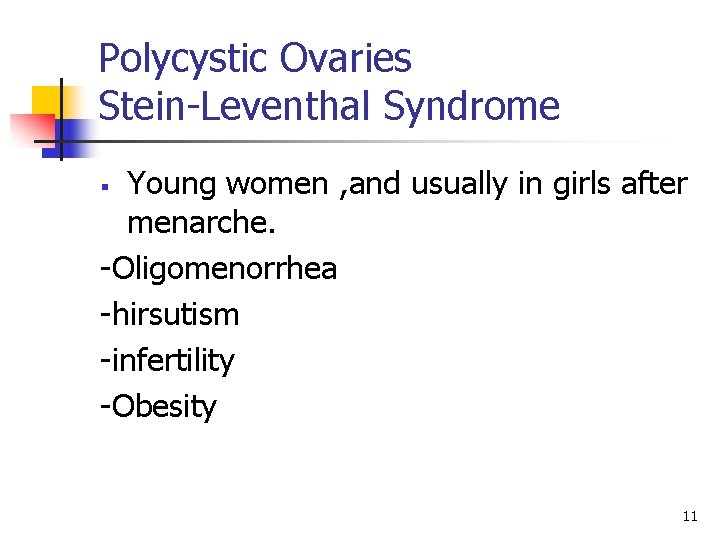 Polycystic Ovaries
Stein-Leventhal Syndrome

▪ Young women ,and usually in girls after menarche.

-Oligomenorrhea

-hirsutism

-infertility

-Obesity

11